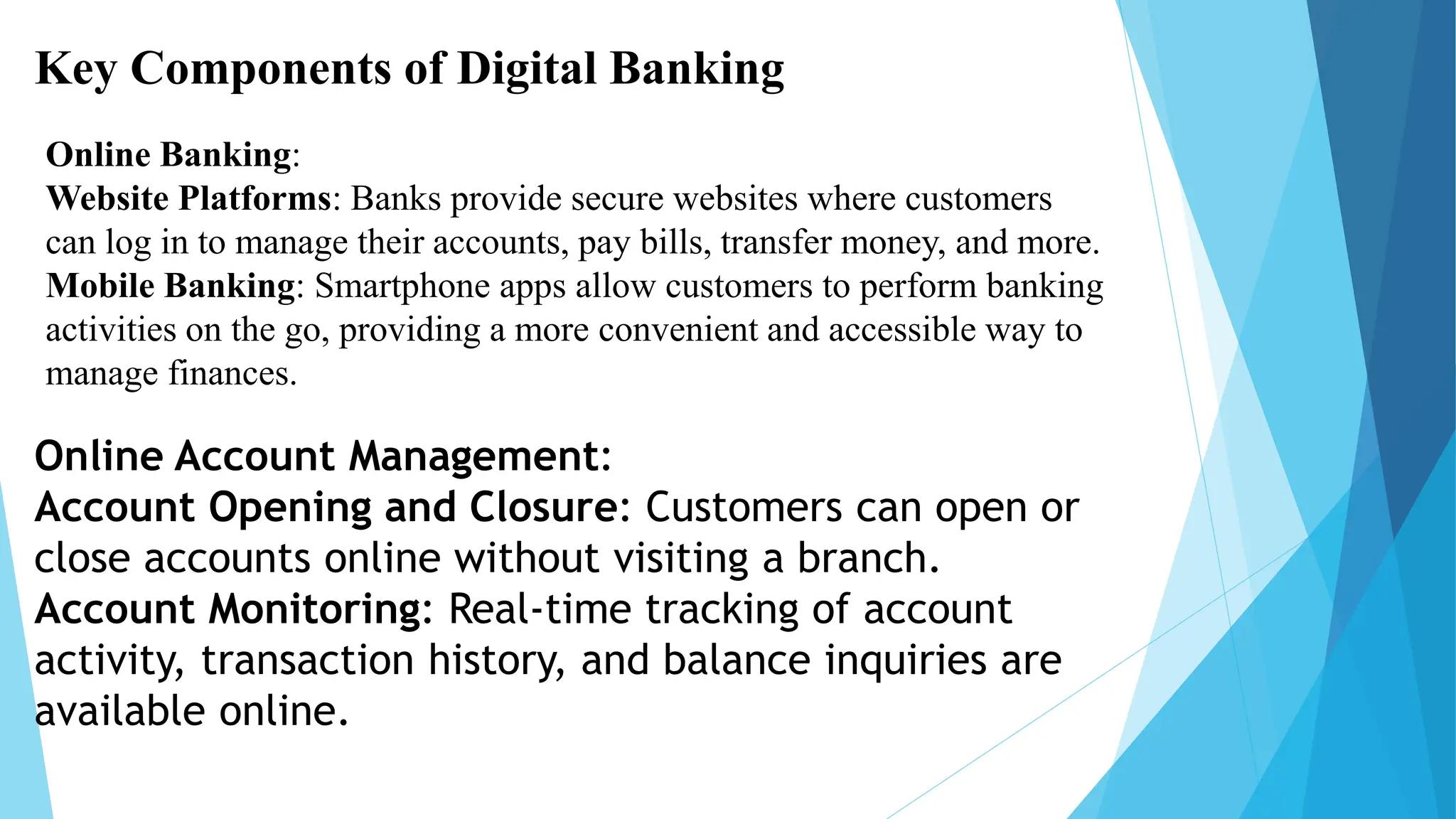 Key Components of Digital Banking

Online Banking:
Website Platforms: Banks provide secure websites where customers can log in to manage their accounts, pay bills, transfer money, and more.
Mobile Banking: Smartphone apps allow customers to perform banking activities on the go, providing a more convenient and accessible way to manage finances.

Online Account Management:
Account Opening and Closure: Customers can open or close accounts online without visiting a branch.
Account Monitoring: Real-time tracking of account activity, transaction history, and balance inquiries are available online.